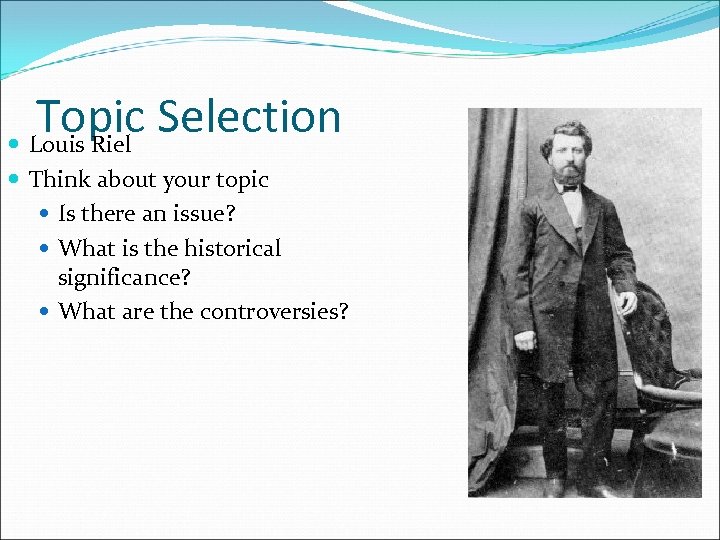 Topic Selection

- Louis Riel
- Think about your topic
  - Is there an issue?
  - What is the historical significance?
  - What are the controversies?